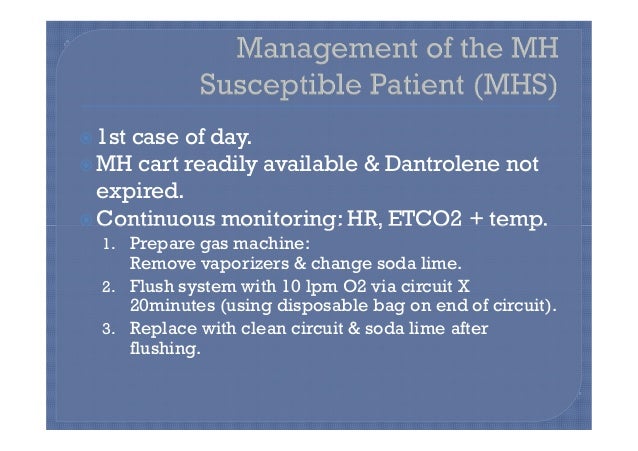 Management of the MH Susceptible Patient (MHS)

1st case of day.

MH cart readily available & Dantrolene not expired.

Continuous monitoring: HR, ETCO2 + temp.

1. Prepare gas machine: Remove vaporizers & change soda lime.
2. Flush system with 10 lpm O2 via circuit X 20minutes (using disposable bag on end of circuit).
3. Replace with clean circuit & soda lime after flushing.